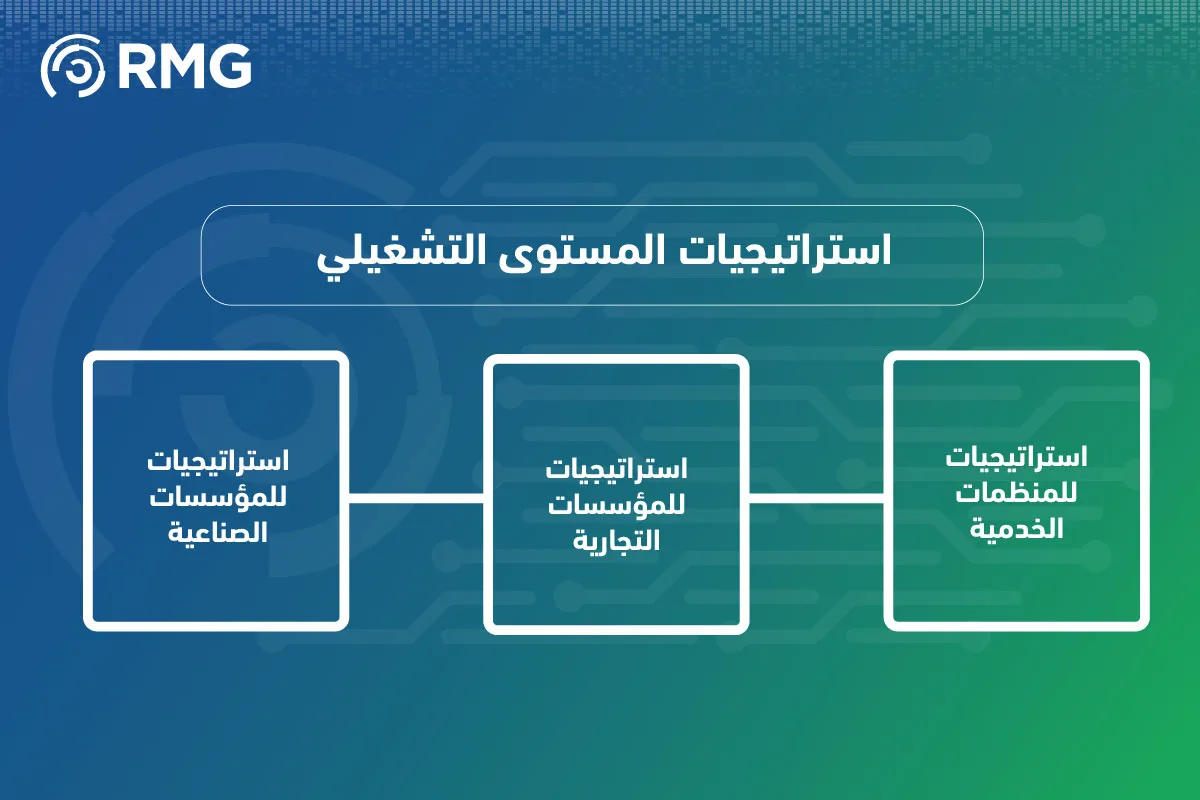 RMG

استراتيجيات المستوى التشغيلي

استراتيجيات للمنظمات الخدمية

استراتيجيات للمؤسسات التجارية

استراتيجيات للمؤسسات الصناعية